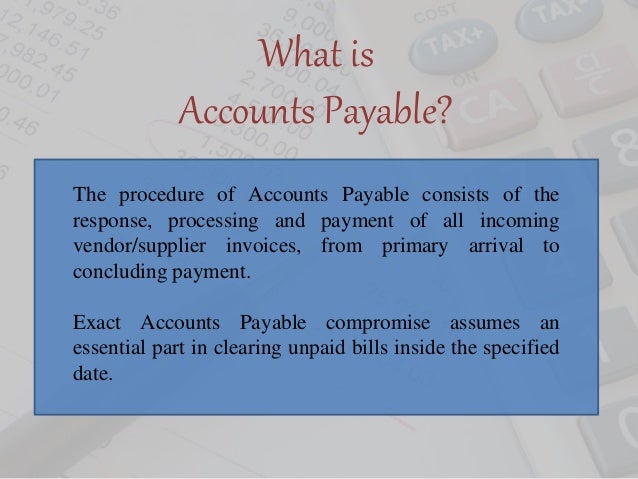 What is
Accounts Payable?

The procedure of Accounts Payable consists of the response, processing and payment of all incoming vendor/supplier invoices, from primary arrival to concluding payment.

Exact Accounts Payable compromise assumes an essential part in clearing unpaid bills inside the specified date.